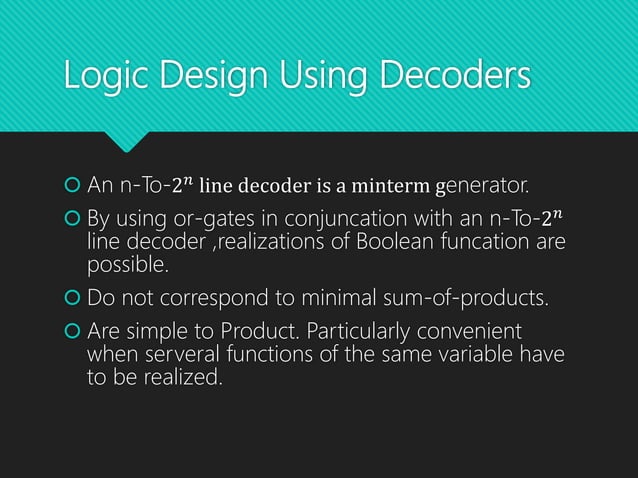 Logic Design Using Decoders

An n-To-$2^n$ line decoder is a minterm generator.

By using or-gates in conjuncation with an n-To-$2^n$ line decoder ,realizations of Boolean funcation are possible.

Do not correspond to minimal sum-of-products.

Are simple to Product. Particularly convenient when serveral functions of the same variable have to be realized.